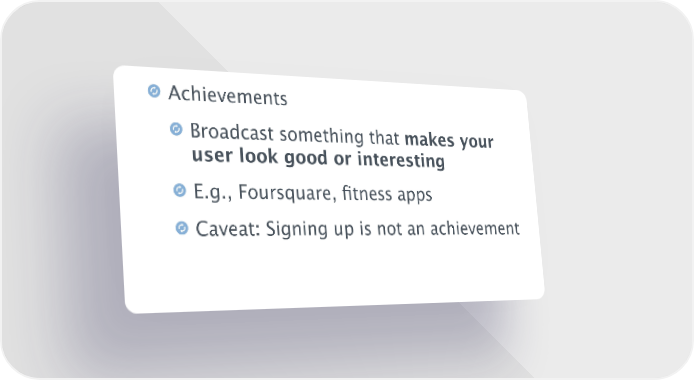 Achievements

Broadcast something that makes your user look good or interesting

E.g., Foursquare, fitness apps

Caveat: Signing up is not an achievement